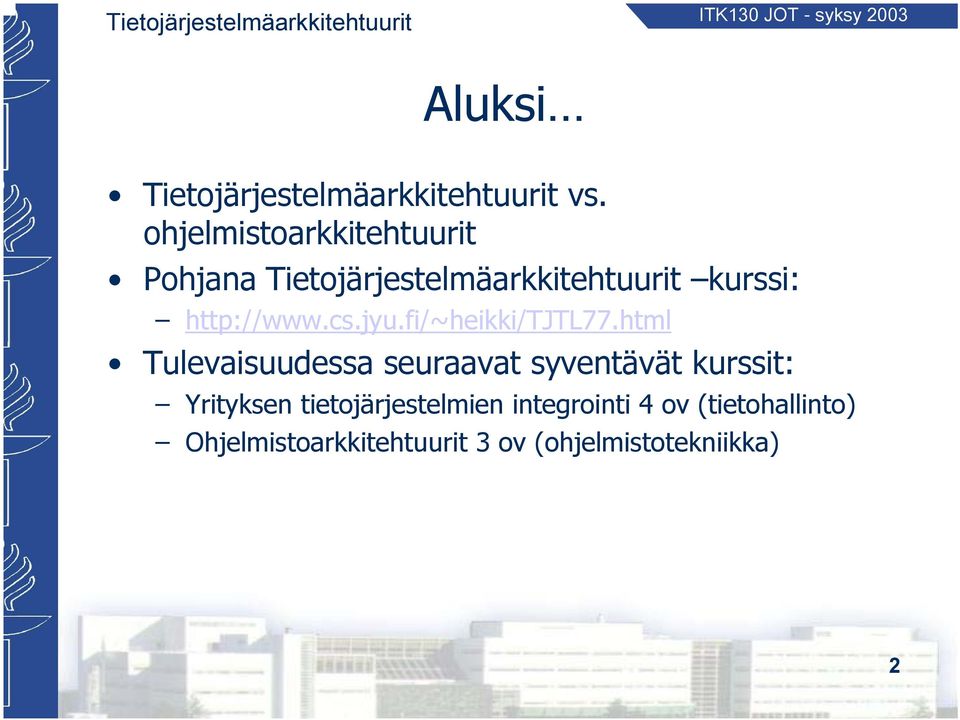 Tietojärjestelmäarkkitehtuurit

ITK130 JOT - syksy 2003

Aluksi…

• Tietojärjestelmäarkkitehtuurit vs. ohjelmistoarkkitehtuurit
• Pohjana Tietojärjestelmäarkkitehtuurit –kurssi:
– http://www.cs.jyu.fi/~heikki/TJTL77.html
• Tulevaisuudessa seuraavat syventävät kurssit:
– Yrityksen tietojärjestelmien integrointi 4 ov (tietohallinto)
– Ohjelmistoarkkitehtuurit 3 ov (ohjelmistotekniikka)

2